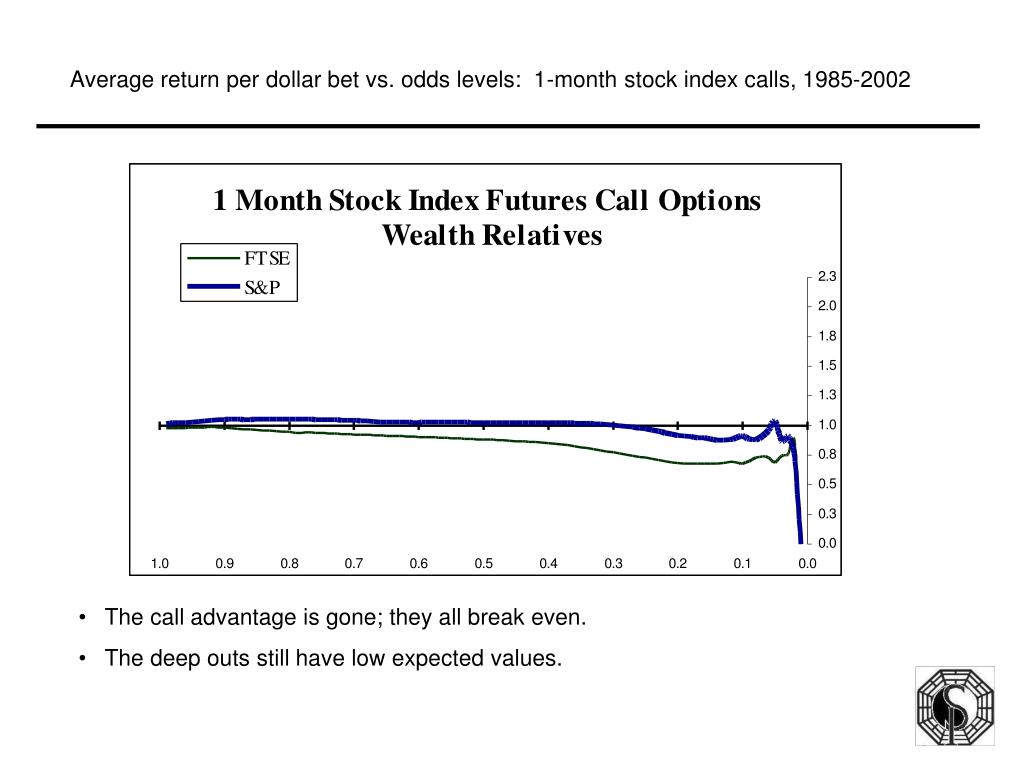 Average return per dollar bet vs. odds levels: 1-month stock index calls, 1985-2002

1 Month Stock Index Futures Call Options
Wealth Relatives

FTSE
S&P

2.3
2.0
1.8
1.5
1.3
1.0
0.8
0.5
0.3
0.0

1.0 0.9 0.8 0.7 0.6 0.5 0.4 0.3 0.2 0.1 0.0

• The call advantage is gone; they all break even.

• The deep outs still have low expected values.